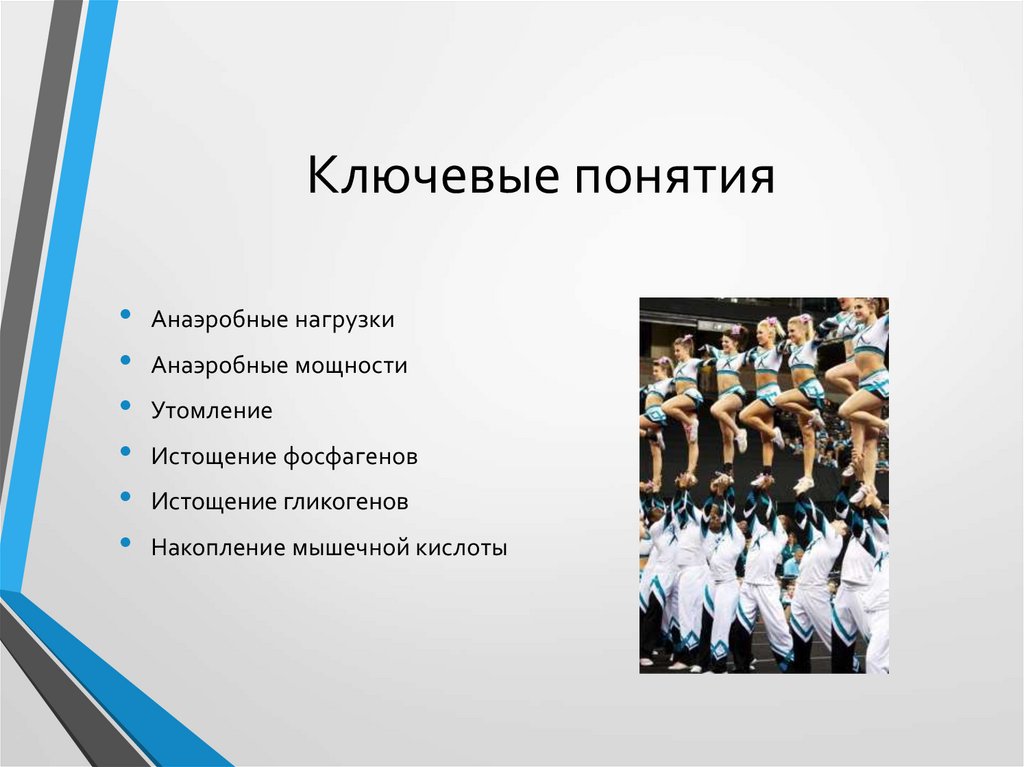 Ключевые понятия

• Анаэробные нагрузки
• Анаэробные мощности
• Утомление
• Истощение фосфагенов
• Истощение гликогенов
• Накопление мышечной кислоты